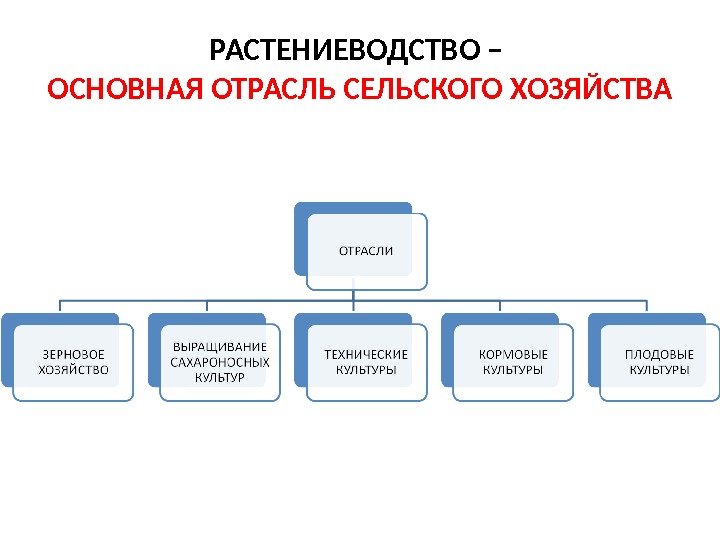 РАСТЕНИЕВОДСТВО –
ОСНОВНАЯ ОТРАСЛЬ СЕЛЬСКОГО ХОЗЯЙСТВА

ОТРАСЛИ

ЗЕРНОВОЕ ХОЗЯЙСТВО

ВЫРАЩИВАНИЕ САХАРОНОСНЫХ КУЛЬТУР

ТЕХНИЧЕСКИЕ КУЛЬТУРЫ

КОРМОВЫЕ КУЛЬТУРЫ

ПЛОДОВЫЕ КУЛЬТУРЫ